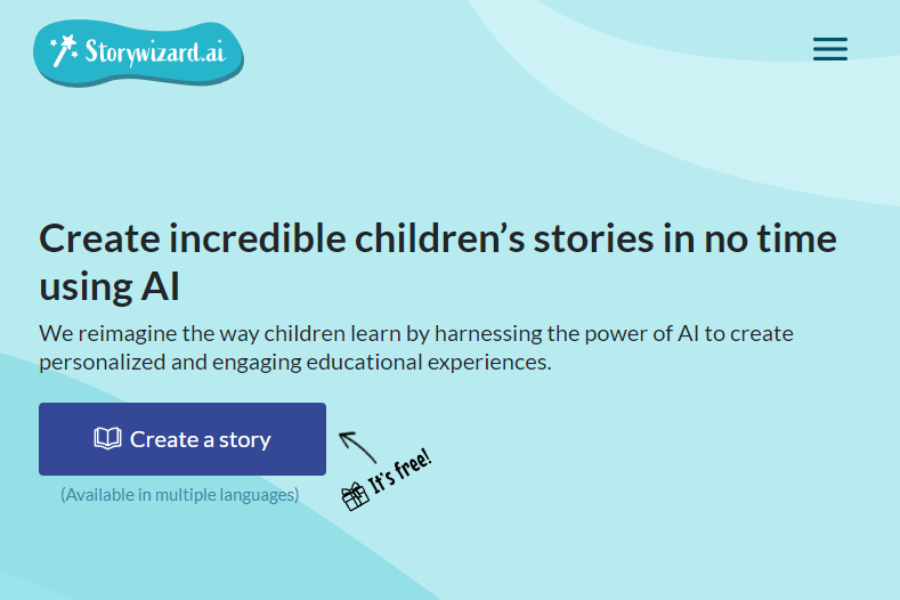 Storywizard.ai

Create incredible children's stories in no time using AI

We reimagine the way children learn by harnessing the power of AI to create personalized and engaging educational experiences.

Create a story

(Available in multiple languages)

It's free!